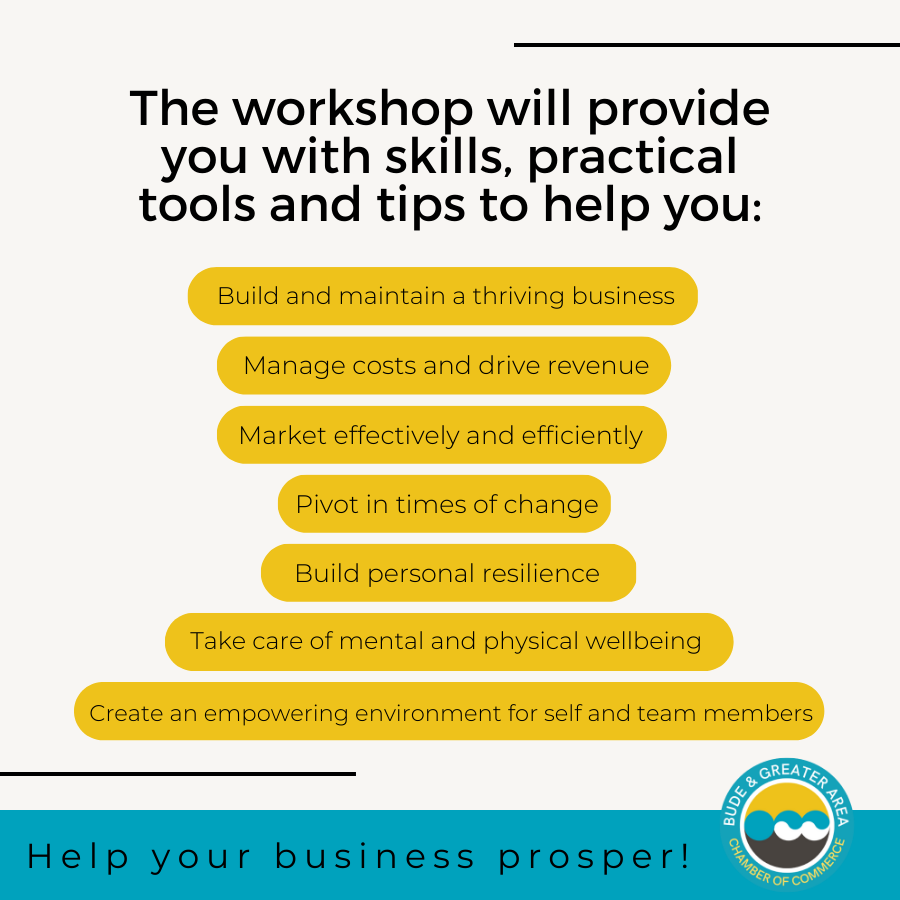 The workshop will provide you with skills, practical tools and tips to help you:

Build and maintain a thriving business

Manage costs and drive revenue

Market effectively and efficiently

Pivot in times of change

Build personal resilience

Take care of mental and physical wellbeing

Create an empowering environment for self and team members

Help your business prosper!

BUDE & GREATER AREA
CHAMBER OF COMMERCE